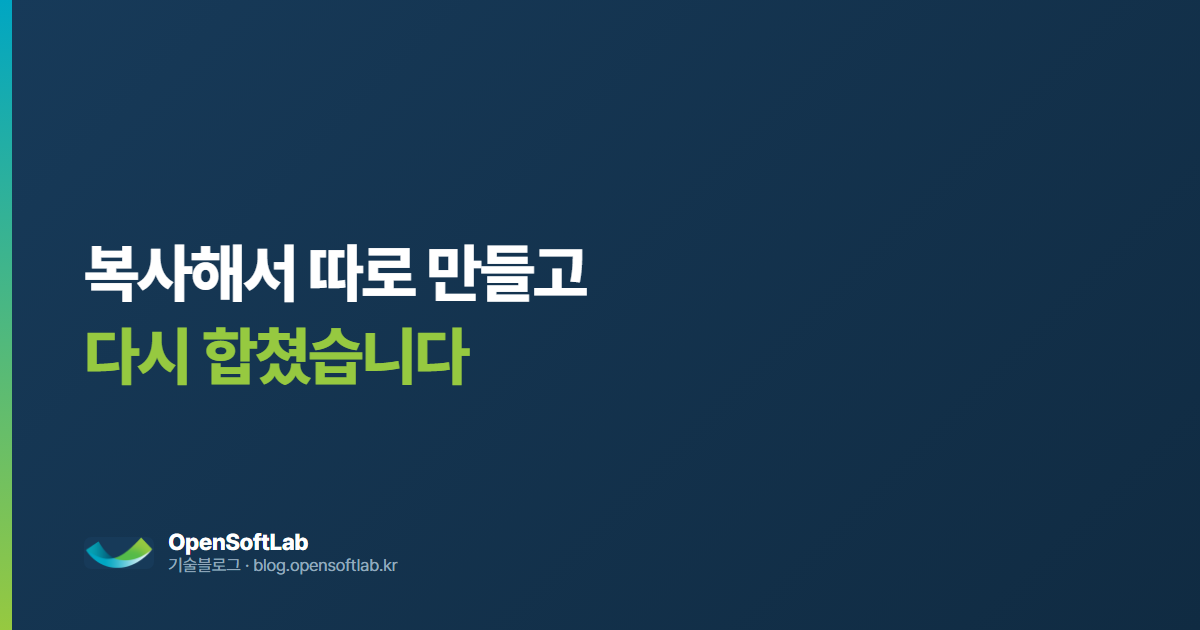 복사해서 따로 만들고
다시 합쳤습니다

OpenSoftLab
기술블로그 · blog.opensoftlab.kr